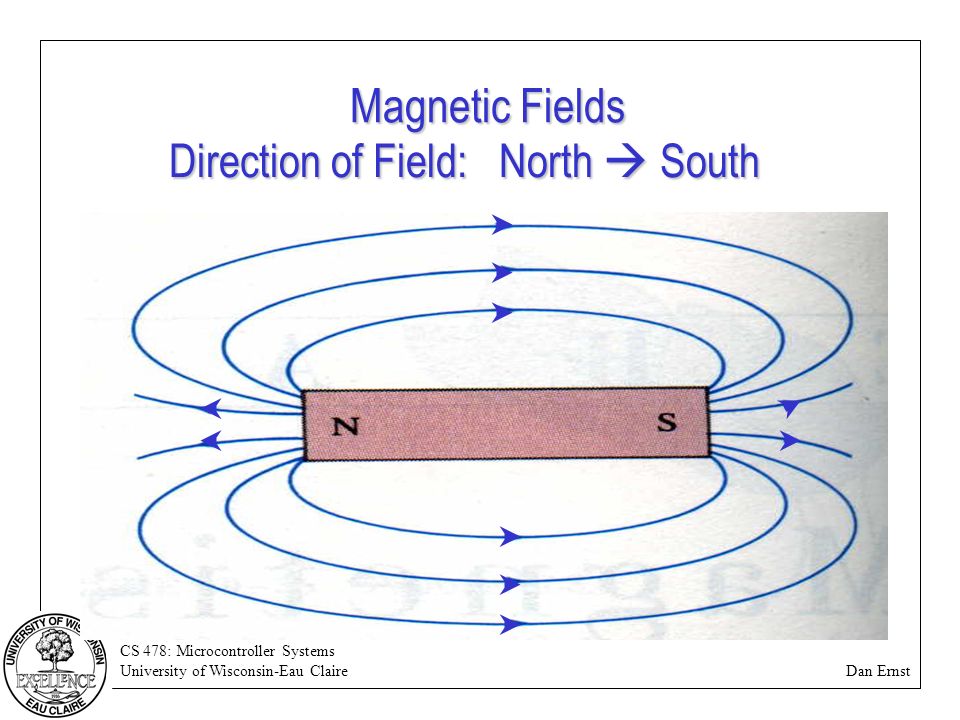 Magnetic Fields
Direction of Field: North → South

N

S

UNIVERSITY OF WISCONSIN
EXCELLENCE
EAU CLAIRE

CS 478: Microcontroller Systems
University of Wisconsin-Eau Claire

Dan Ernst